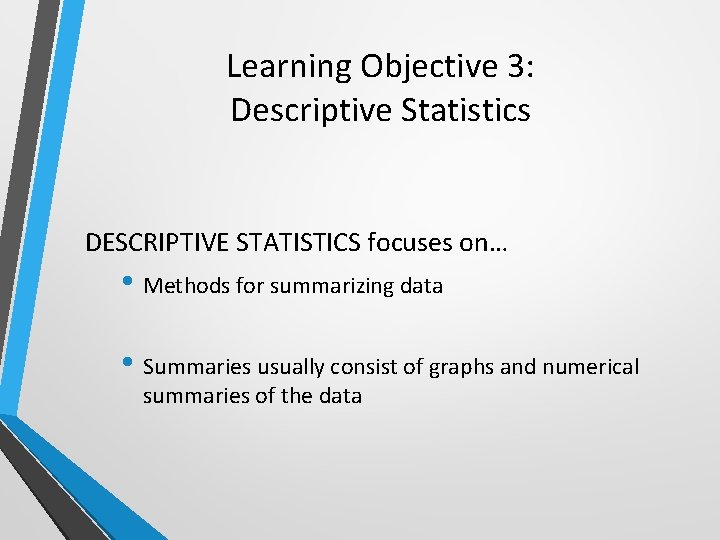 Learning Objective 3:
Descriptive Statistics

DESCRIPTIVE STATISTICS focuses on…

• Methods for summarizing data

• Summaries usually consist of graphs and numerical summaries of the data